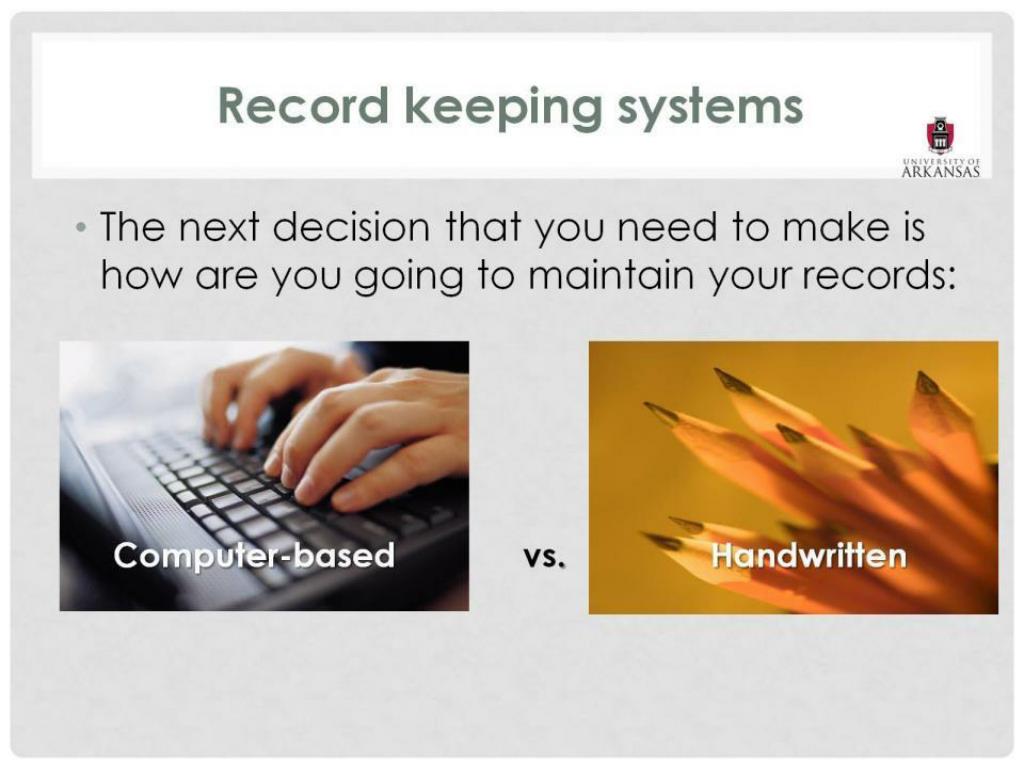 Record keeping systems

UNIVERSITY OF ARKANSAS

• The next decision that you need to make is how are you going to maintain your records:

Computer-based

vs.

Handwritten